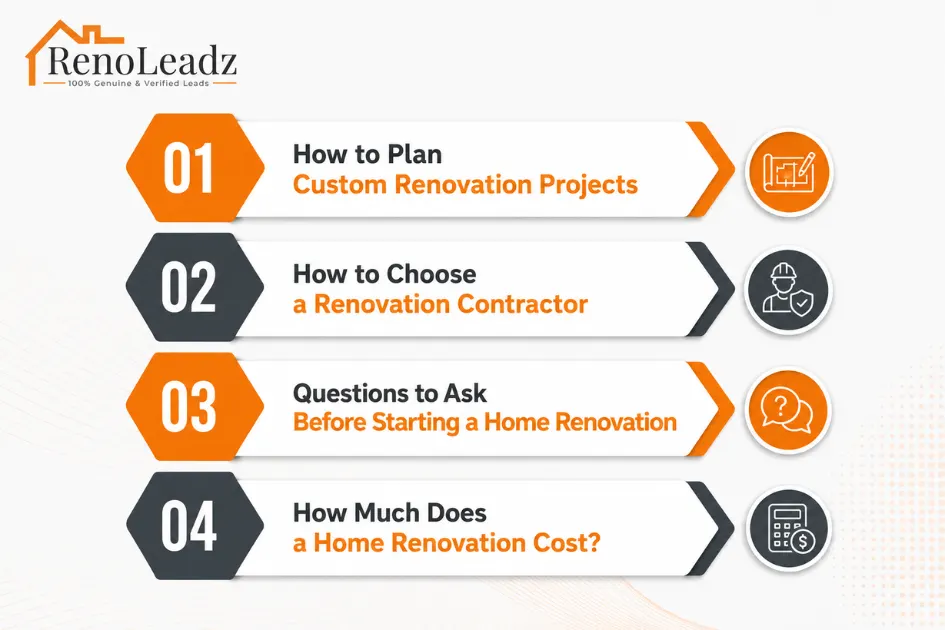 RenoLeadz
100% Genuine & Verified Leads

01
How to Plan
Custom Renovation Projects

02
How to Choose
a Renovation Contractor

03
Questions to Ask
Before Starting a Home Renovation

04
How Much Does
a Home Renovation Cost?